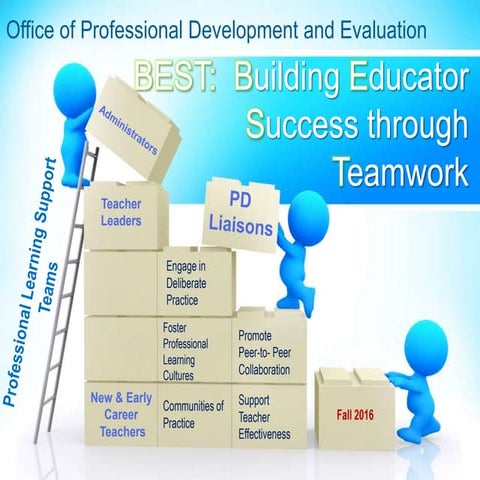 Office of Professional Development and Evaluation

BEST: Building Educator Success through Teamwork

Professional Learning Support Teams

Administrators

Teacher Leaders

PD Liaisons

Engage in Deliberate Practice

Foster Professional Learning Cultures

Promote Peer-to- Peer Collaboration

New & Early Career Teachers

Communities of Practice

Support Teacher Effectiveness

Fall 2016